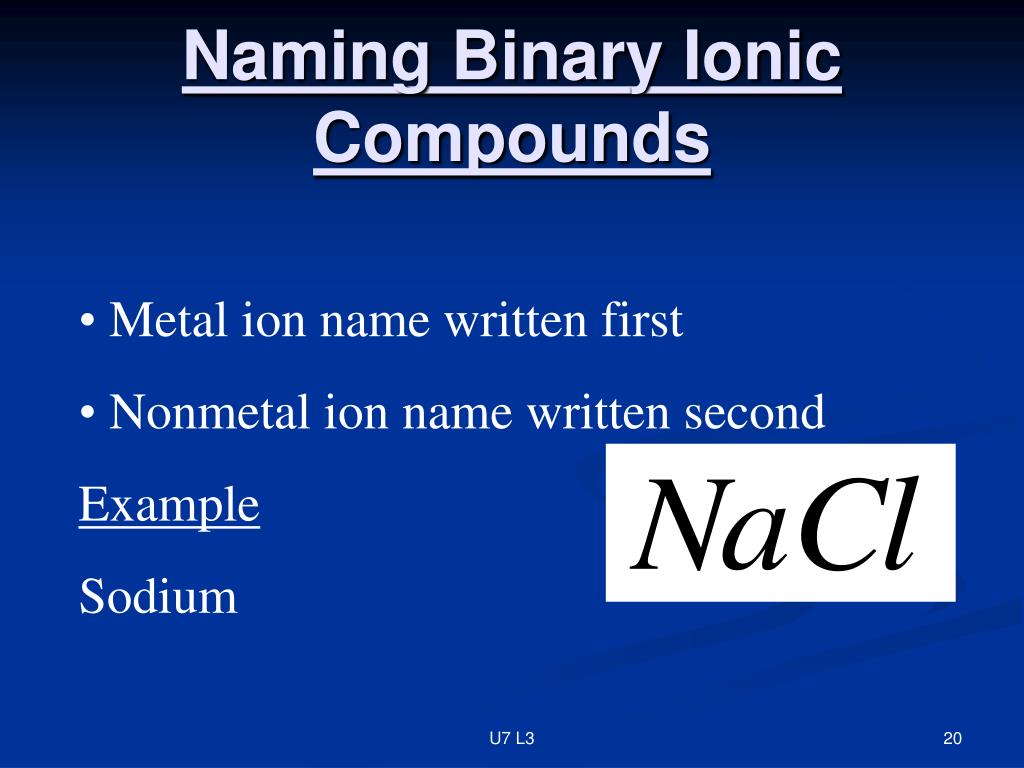 Naming Binary Ionic Compounds

• Metal ion name written first

• Nonmetal ion name written second

Example

Sodium

$NaCl$

U7 L3

20